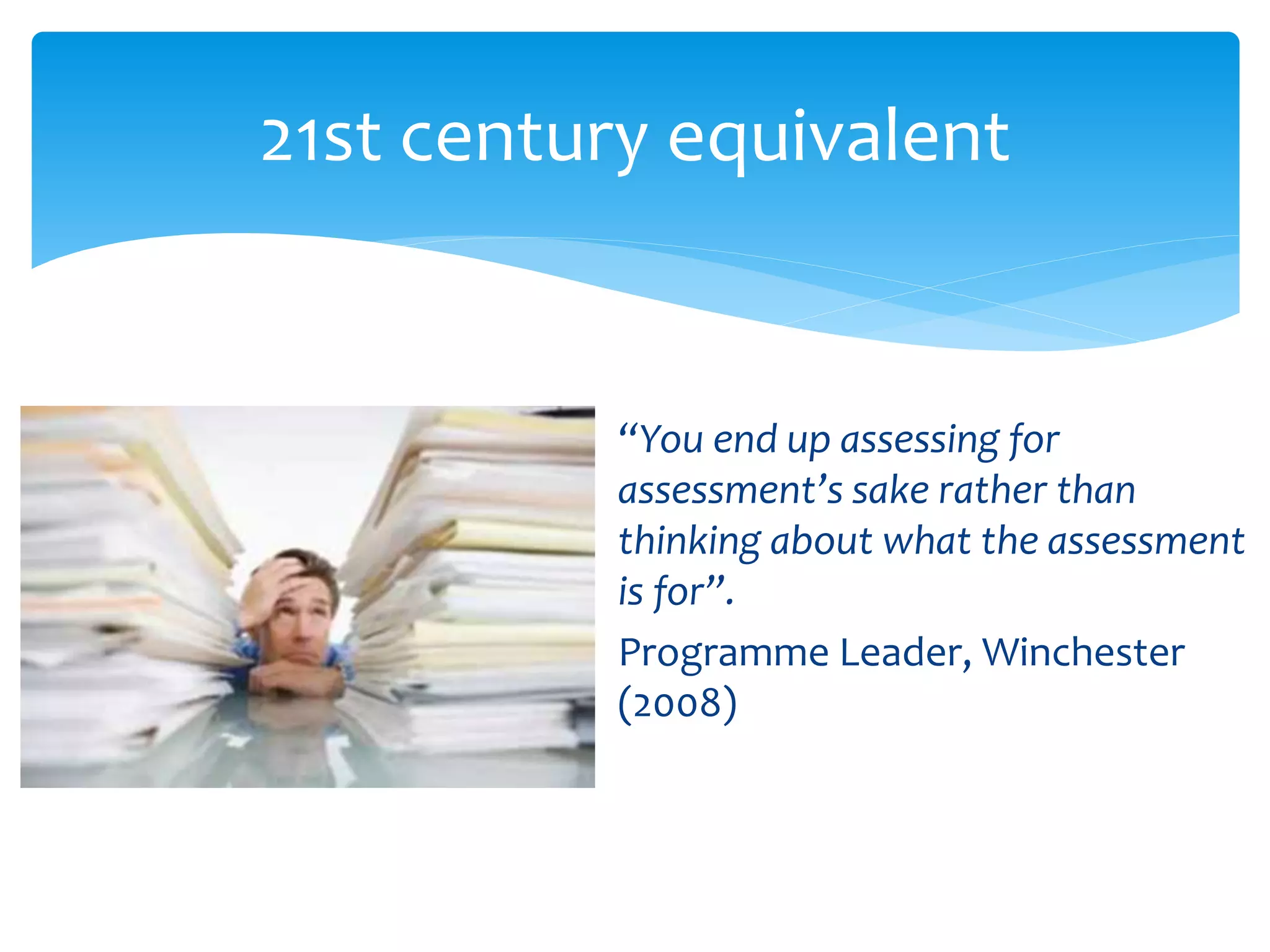 21st century equivalent

“You end up assessing for assessment’s sake rather than thinking about what the assessment is for”.

Programme Leader, Winchester (2008)